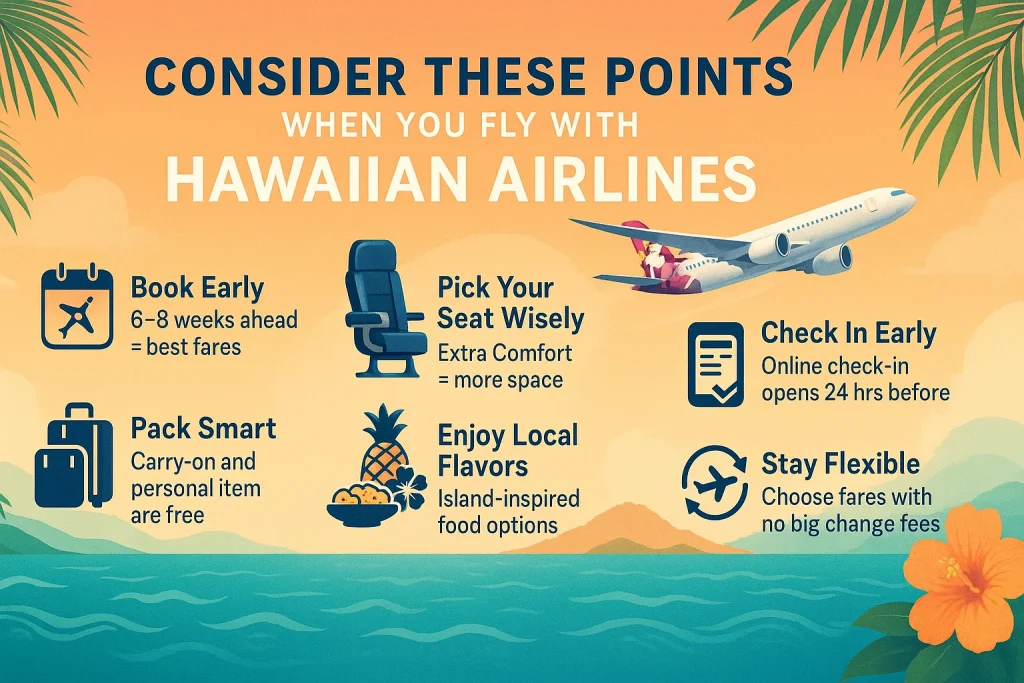 CONSIDER THESE POINTS
WHEN YOU FLY WITH
HAWAIIAN AIRLINES

Book Early
6–8 weeks ahead = best fares

Pack Smart
Carry-on and personal item are free

Pick Your Seat Wisely
Extra Comfort = more space

Enjoy Local Flavors
Island-inspired food options

Check In Early
Online check-in opens 24 hrs before

Stay Flexible
Choose fares with no big change fees